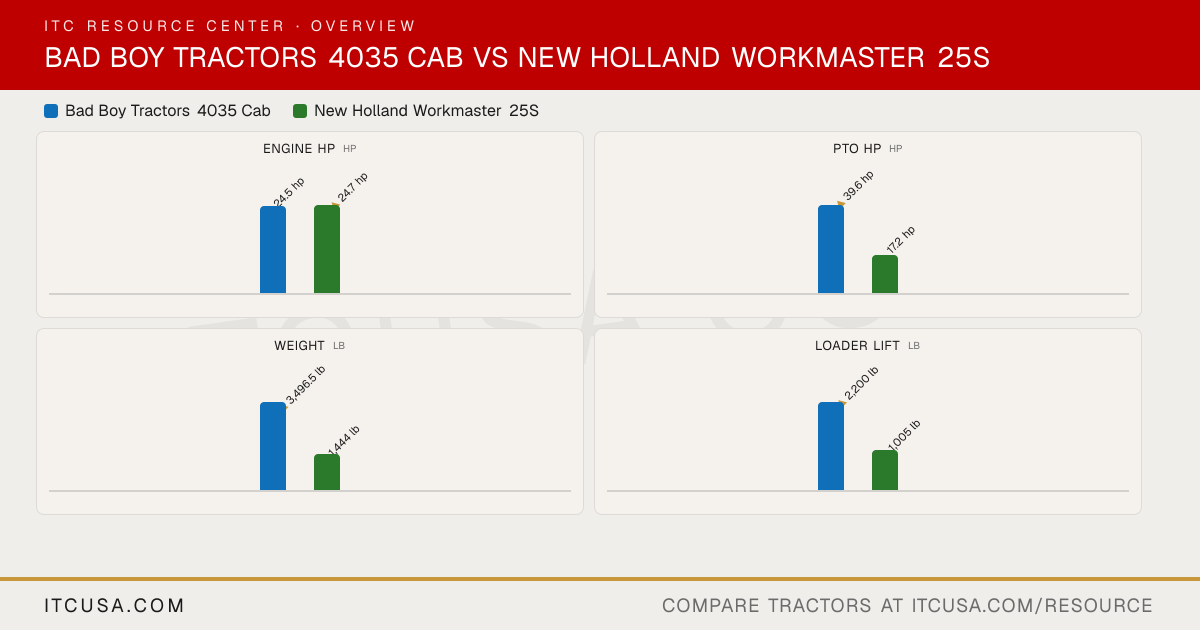 ITC RESOURCE CENTER · OVERVIEW
BAD BOY TRACTORS 4035 CAB VS NEW HOLLAND WORKMASTER 25S

Bad Boy Tractors 4035 Cab
New Holland Workmaster 25S

ENGINE HP HP
24.5 hp
24.7 hp

PTO HP HP
39.6 hp
17.2 hp

WEIGHT LB
3,496.5 lb
1,444 lb

LOADER LIFT LB
2,200 lb
1,005 lb

ITCUSA.COM
COMPARE TRACTORS AT ITCUSA.COM/RESOURCE